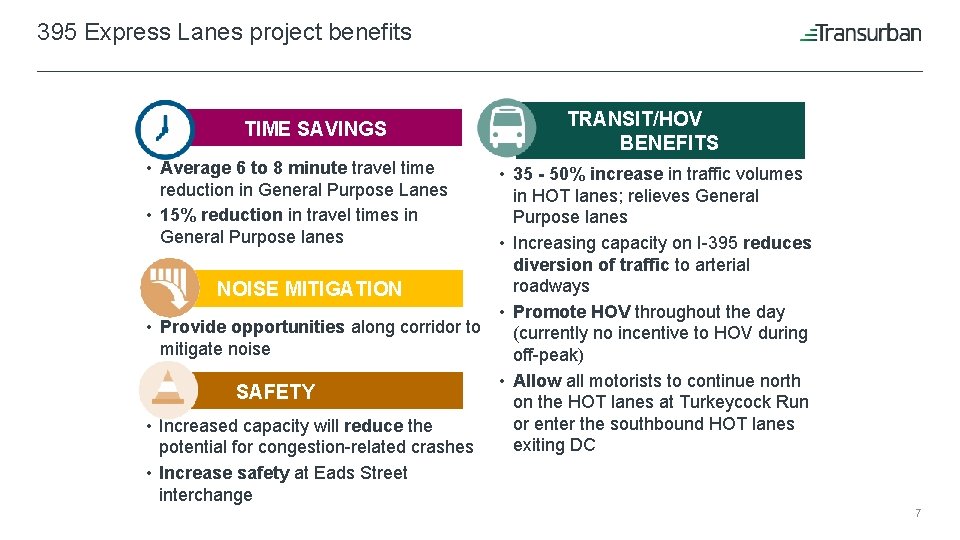 395 Express Lanes project benefits

Transurban

TIME SAVINGS

• Average 6 to 8 minute travel time reduction in General Purpose Lanes
• 15% reduction in travel times in General Purpose lanes

NOISE MITIGATION

• Provide opportunities along corridor to mitigate noise

SAFETY

• Increased capacity will reduce the potential for congestion-related crashes
• Increase safety at Eads Street interchange

TRANSIT/HOV BENEFITS

• 35 - 50% increase in traffic volumes in HOT lanes; relieves General Purpose lanes
• Increasing capacity on I-395 reduces diversion of traffic to arterial roadways
• Promote HOV throughout the day (currently no incentive to HOV during off-peak)
• Allow all motorists to continue north on the HOT lanes at Turkeycock Run or enter the southbound HOT lanes exiting DC

7